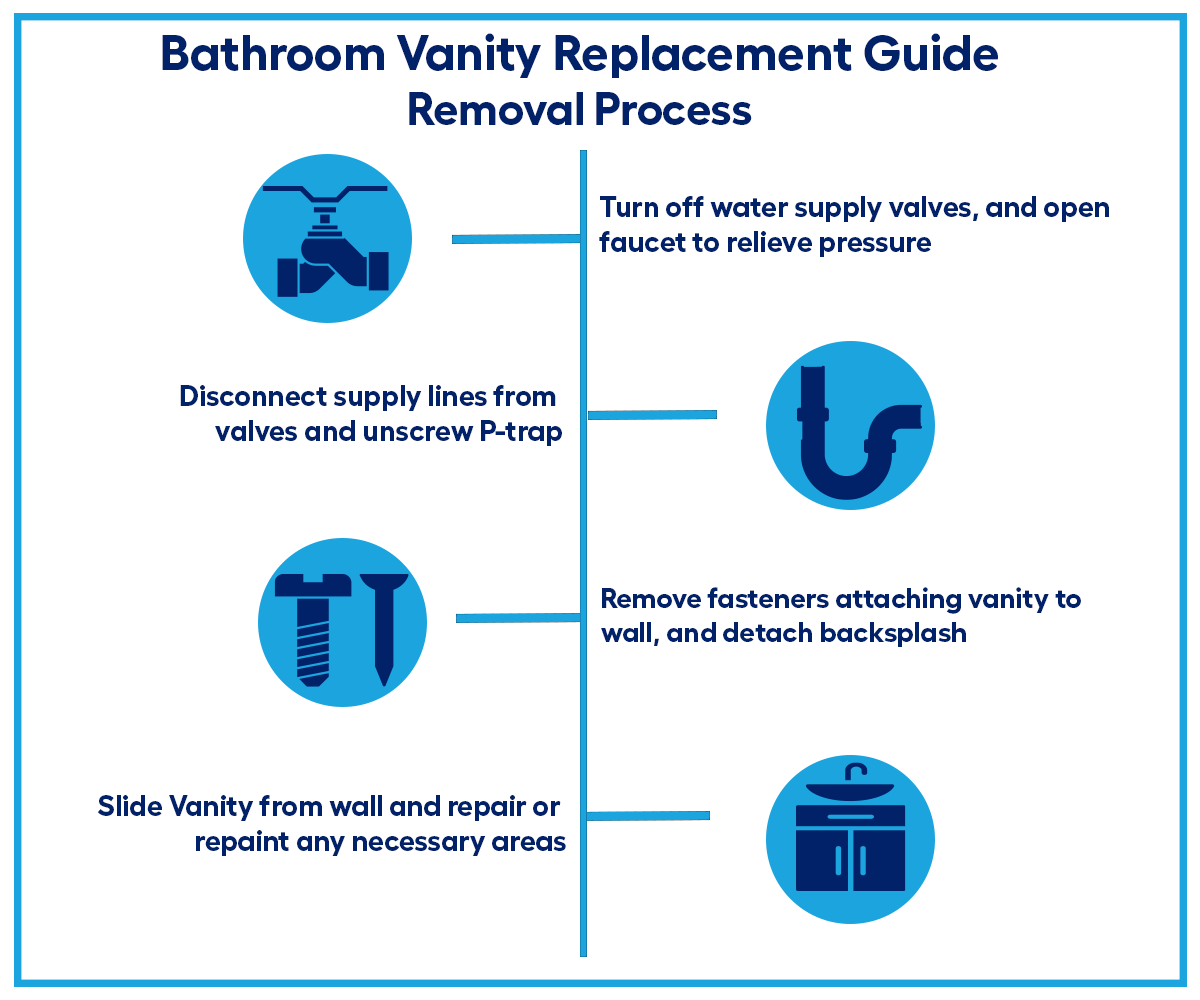 Bathroom Vanity Replacement Guide
Removal Process

Turn off water supply valves, and open faucet to relieve pressure

Disconnect supply lines from valves and unscrew P-trap

Remove fasteners attaching vanity to wall, and detach backsplash

Slide Vanity from wall and repair or repaint any necessary areas